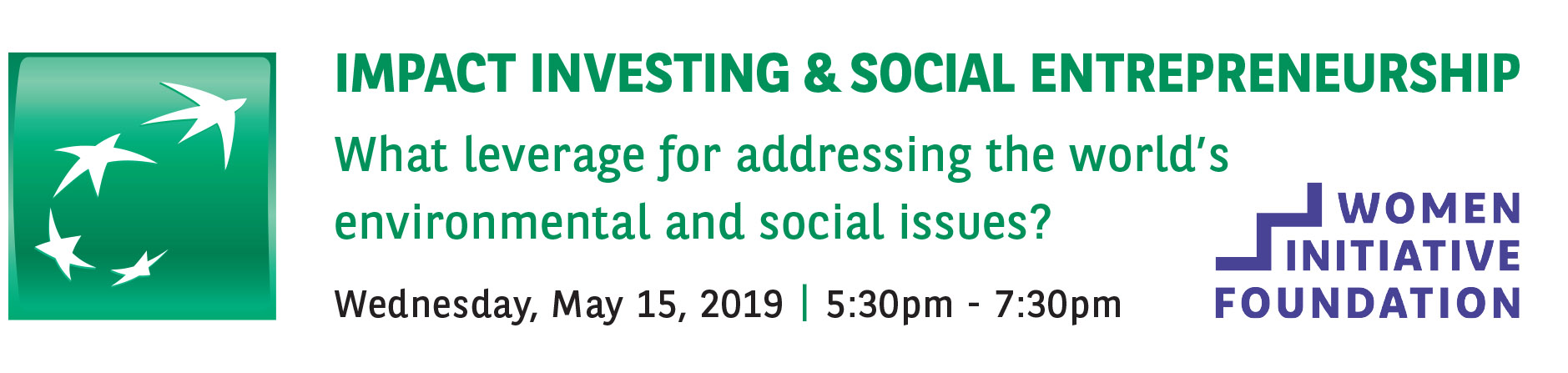 IMPACT INVESTING & SOCIAL ENTREPRENEURSHIP

What leverage for addressing the world's environmental and social issues?

Wednesday, May 15, 2019 | 5:30pm - 7:30pm

WOMEN INITIATIVE FOUNDATION